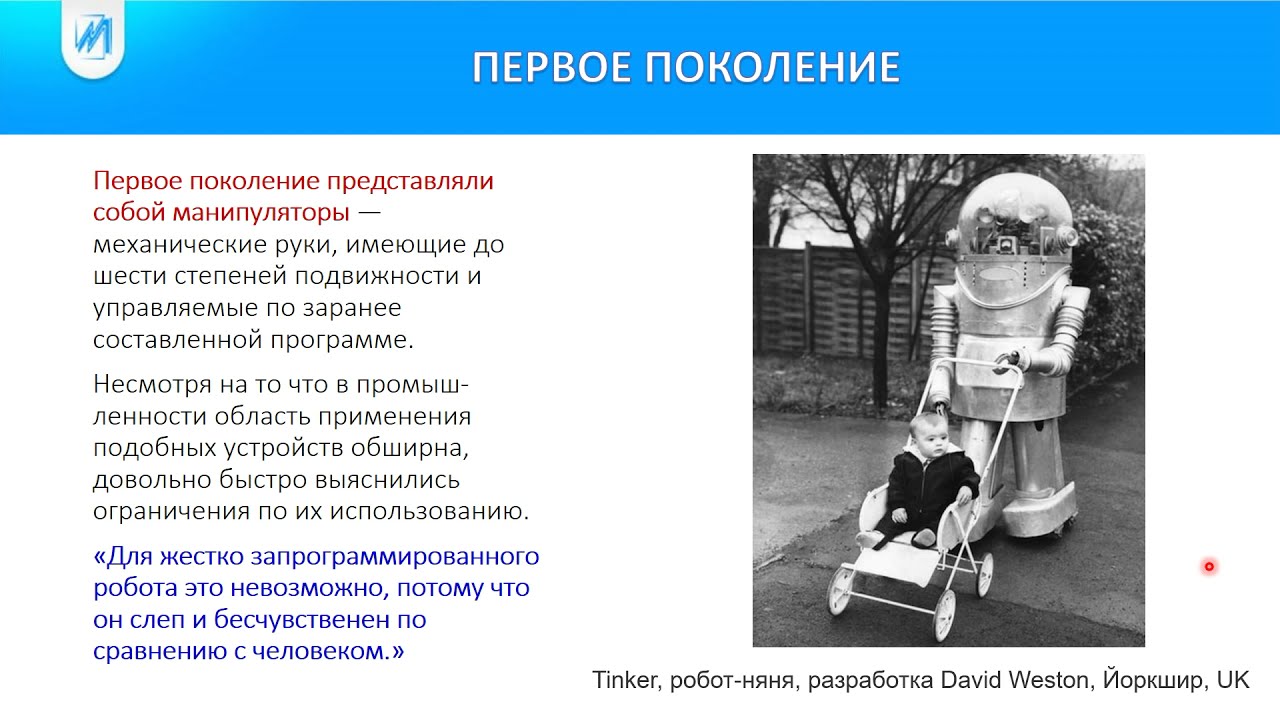 ПЕРВОЕ ПОКОЛЕНИЕ

Первое поколение представляли собой манипуляторы — механические руки, имеющие до шести степеней подвижности и управляемые по заранее составленной программе.

Несмотря на то что в промышленности область применения подобных устройств обширна, довольно быстро выяснились ограничения по их использованию.

«Для жестко запрограммированного робота это невозможно, потому что он слеп и бесчувственен по сравнению с человеком.»

Tinker, робот-няня, разработка David Weston, Йоркшир, UK